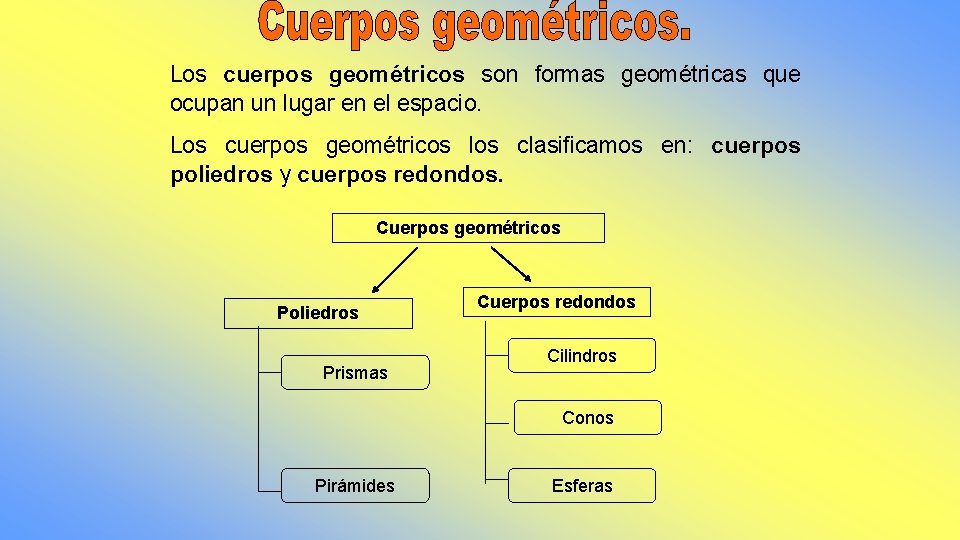 Cuerpos geométricos.

Los cuerpos geométricos son formas geométricas que ocupan un lugar en el espacio.

Los cuerpos geométricos los clasificamos en: cuerpos poliedros y cuerpos redondos.

Cuerpos geométricos

Poliedros

Prismas

Pirámides

Cuerpos redondos

Cilindros

Conos

Esferas